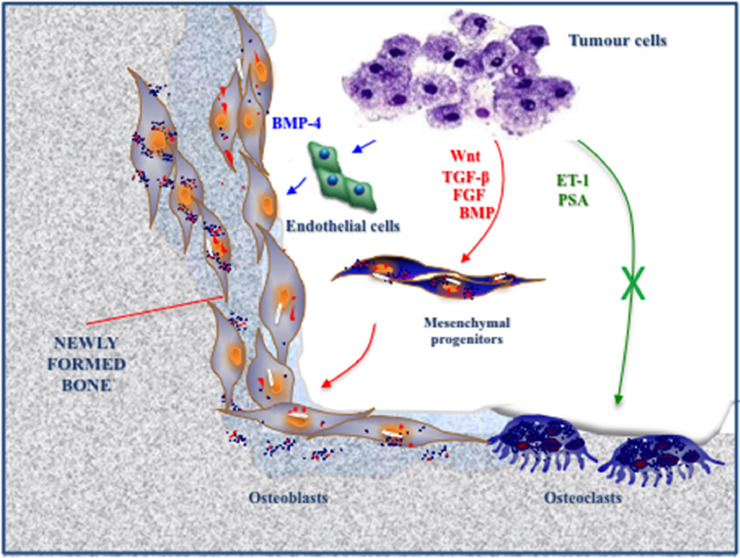 Tumour cells

BMP-4

Wnt
TGF-β
FGF
BMP

ET-1
PSA

Endothelial cells

Mesenchymal progenitors

NEWLY FORMED BONE

Osteoblasts

Osteoclasts